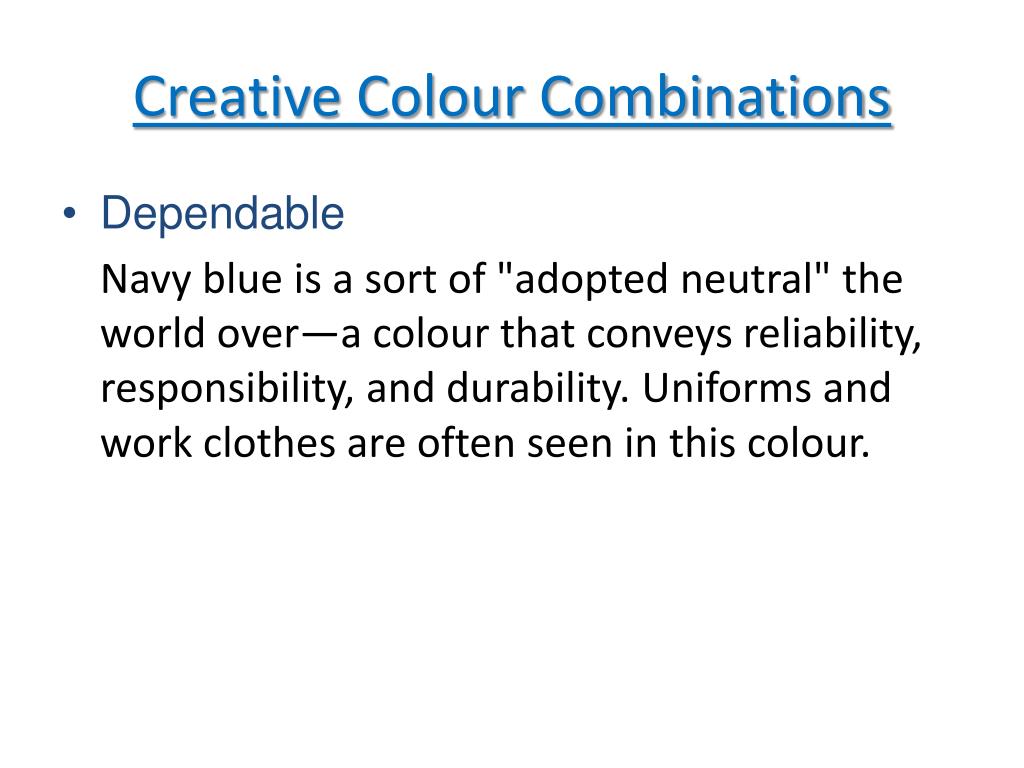 Creative Colour Combinations

• Dependable

Navy blue is a sort of "adopted neutral" the world over—a colour that conveys reliability, responsibility, and durability. Uniforms and work clothes are often seen in this colour.